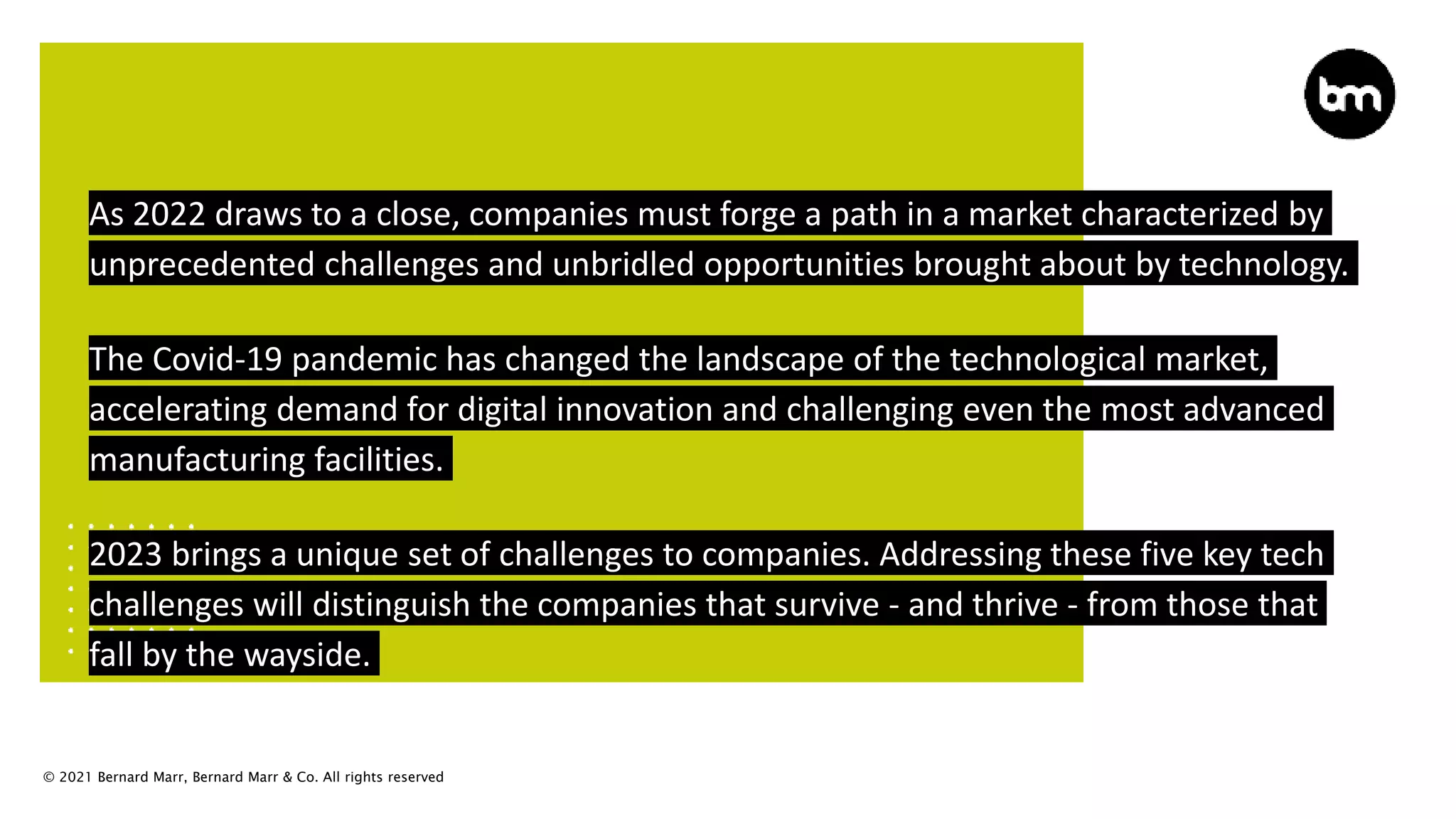 bm

As 2022 draws to a close, companies must forge a path in a market characterized by unprecedented challenges and unbridled opportunities brought about by technology.

The Covid-19 pandemic has changed the landscape of the technological market, accelerating demand for digital innovation and challenging even the most advanced manufacturing facilities.

2023 brings a unique set of challenges to companies. Addressing these five key tech challenges will distinguish the companies that survive - and thrive - from those that fall by the wayside.

© 2021 Bernard Marr, Bernard Marr & Co. All rights reserved